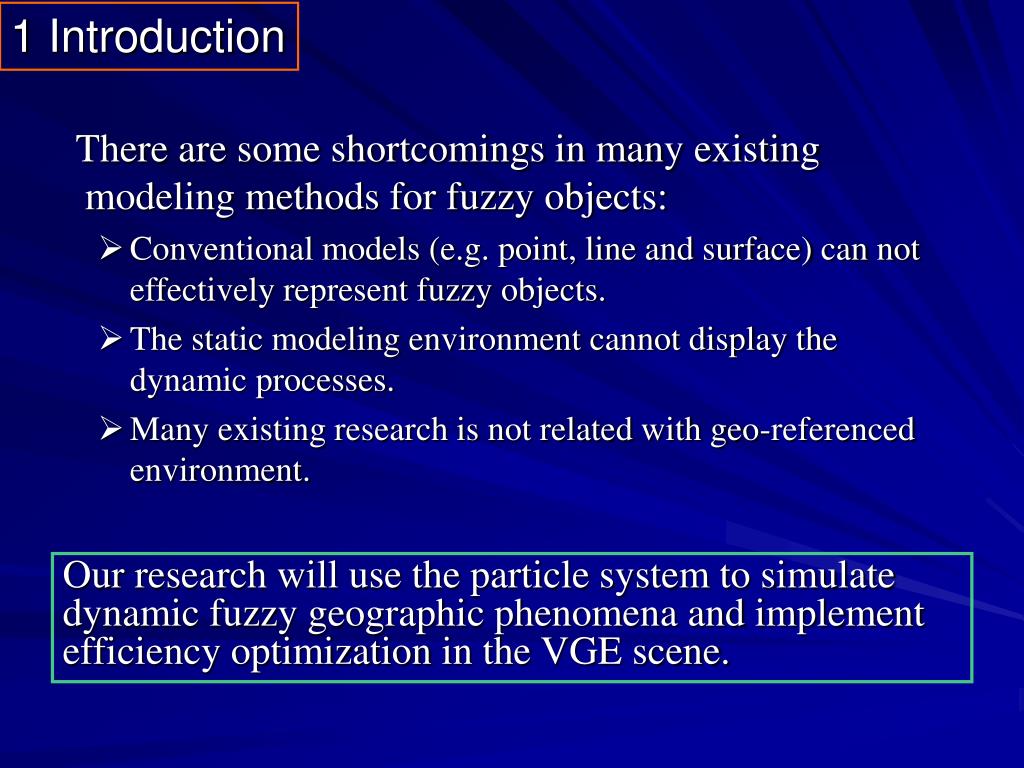 1 Introduction

There are some shortcomings in many existing modeling methods for fuzzy objects:

➢ Conventional models (e.g. point, line and surface) can not effectively represent fuzzy objects.
➢ The static modeling environment cannot display the dynamic processes.
➢ Many existing research is not related with geo-referenced environment.

Our research will use the particle system to simulate dynamic fuzzy geographic phenomena and implement efficiency optimization in the VGE scene.